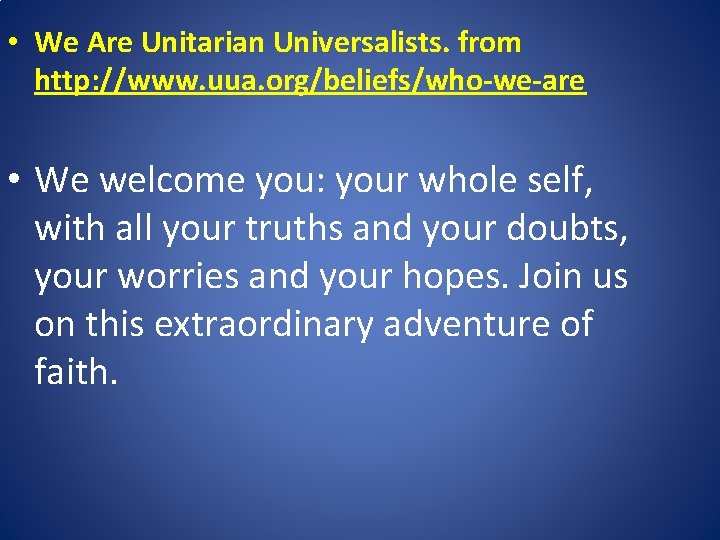 • We Are Unitarian Universalists. from http://www.uua.org/beliefs/who-we-are

• We welcome you: your whole self, with all your truths and your doubts, your worries and your hopes. Join us on this extraordinary adventure of faith.